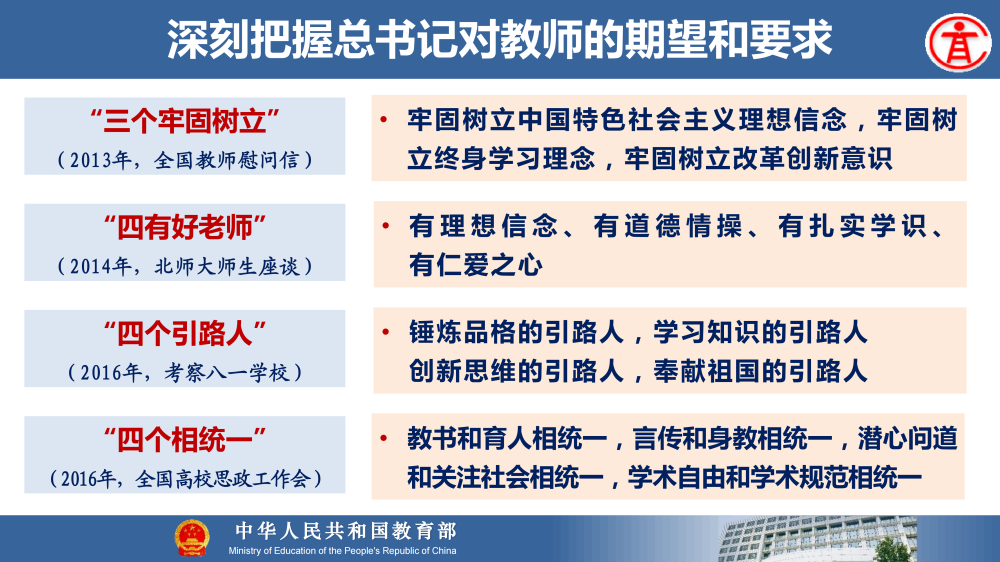 深刻把握总书记对教师的期望和要求

“三个牢固树立”
（2013年，全国教师慰问信）

• 牢固树立中国特色社会主义理想信念，牢固树立终身学习理念，牢固树立改革创新意识

“四有好老师”
（2014年，北师大师生座谈）

• 有理想信念、有道德情操、有扎实学识、有仁爱之心

“四个引路人”
（2016年，考察八一学校）

• 锤炼品格的引路人，学习知识的引路人
创新思维的引路人，奉献祖国的引路人

“四个相统一”
（2016年，全国高校思政工作会）

• 教书和育人相统一，言传和身教相统一，潜心问道和关注社会相统一，学术自由和学术规范相统一

中华人民共和国教育部
Ministry of Education of the People's Republic of China